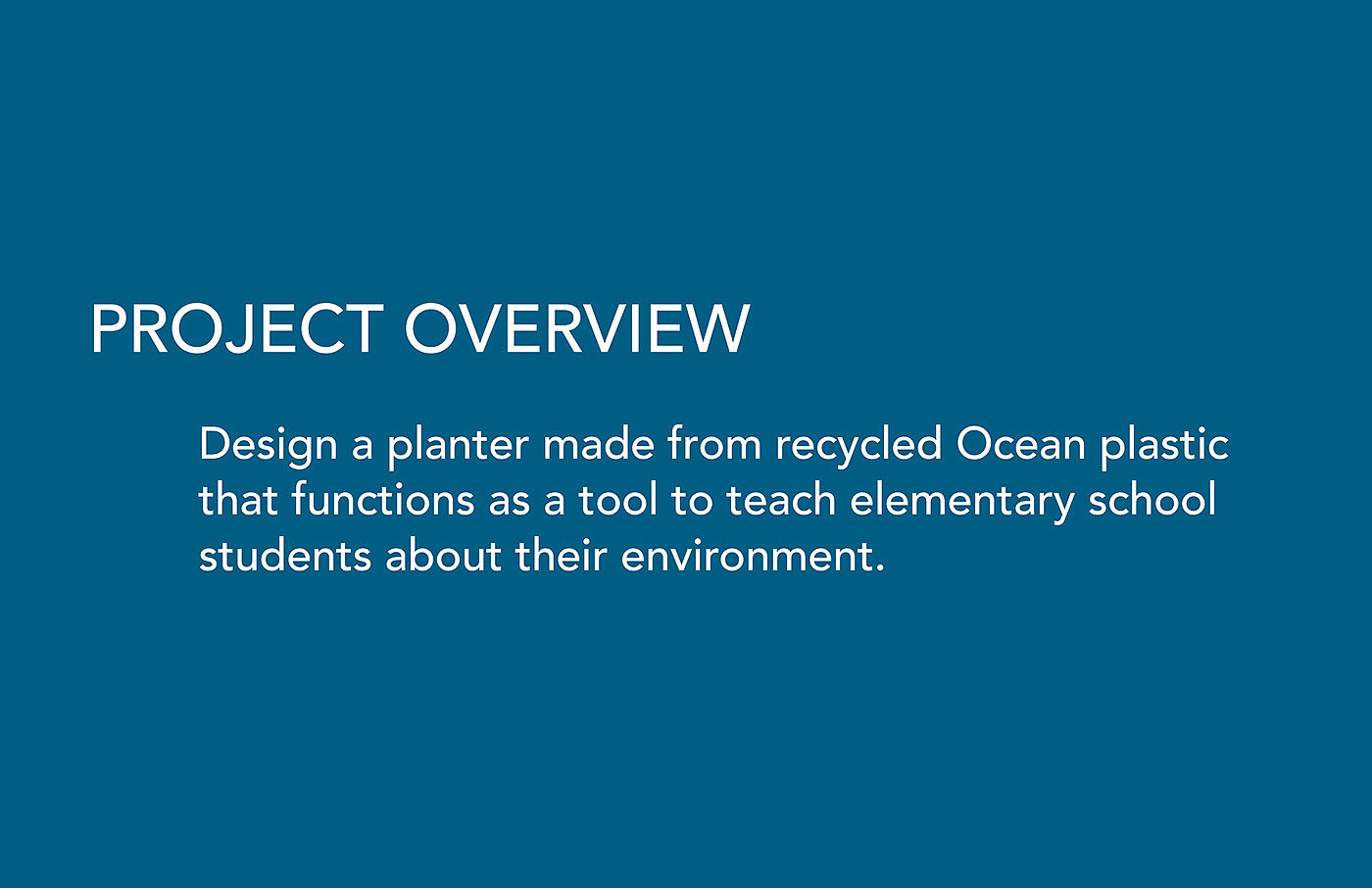 PROJECT OVERVIEW

Design a planter made from recycled Ocean plastic that functions as a tool to teach elementary school students about their environment.